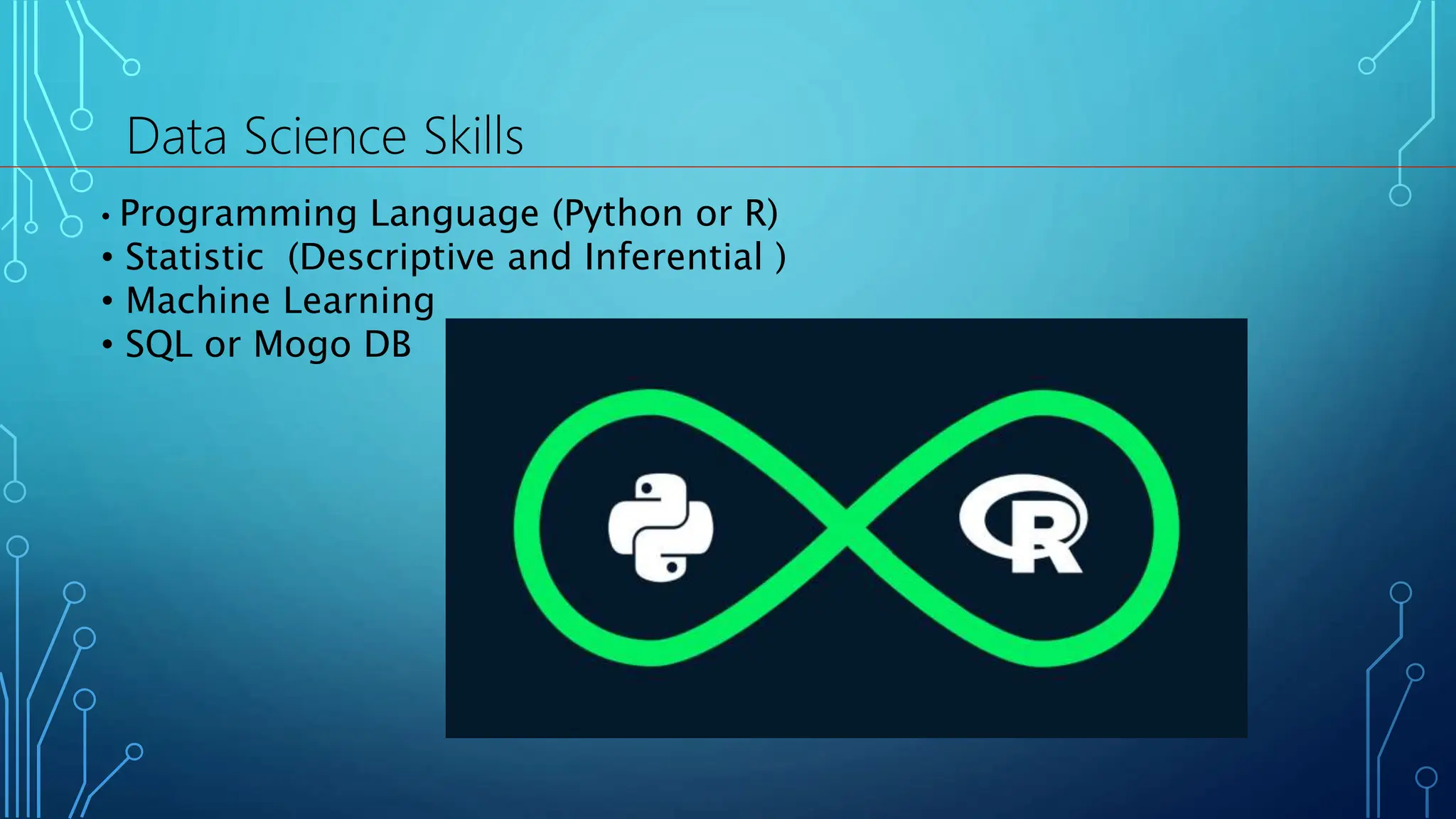 Data Science Skills

• Programming Language (Python or R)
• Statistic (Descriptive and Inferential )
• Machine Learning
• SQL or Mogo DB

R